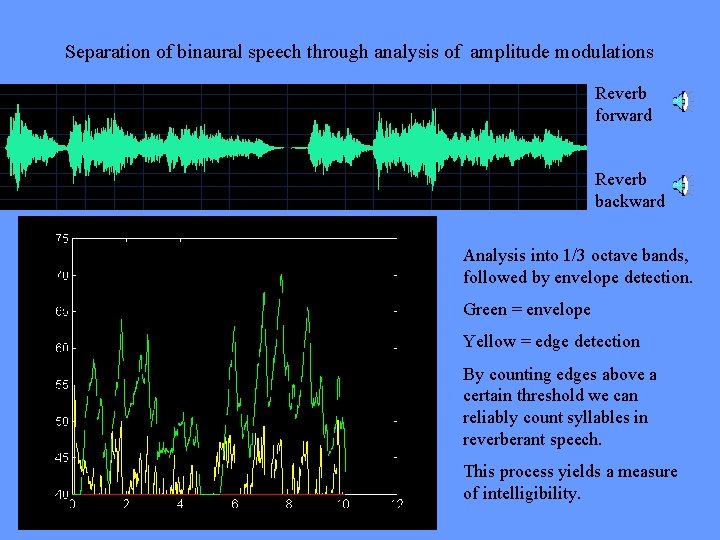 Separation of binaural speech through analysis of amplitude modulations

Reverb forward

Reverb backward

75
70
65
60
55
50
45
40
0
2
4
6
8
10
12

Analysis into 1/3 octave bands, followed by envelope detection.

Green = envelope

Yellow = edge detection

By counting edges above a certain threshold we can reliably count syllables in reverberant speech.

This process yields a measure of intelligibility.